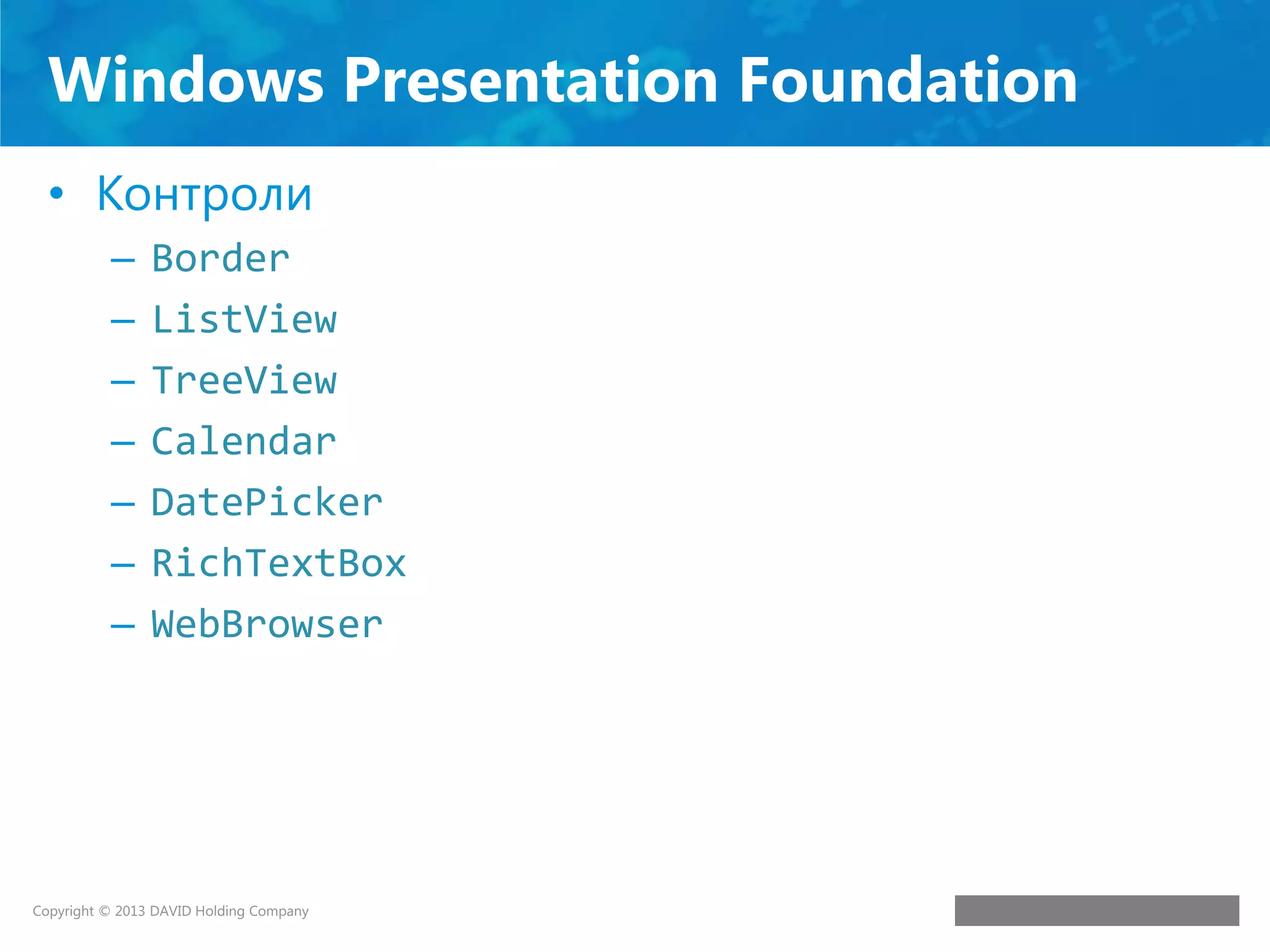 Windows Presentation Foundation

• Контроли
  – Border
  – ListView
  – TreeView
  – Calendar
  – DatePicker
  – RichTextBox
  – WebBrowser

Copyright © 2013 DAVID Holding Company